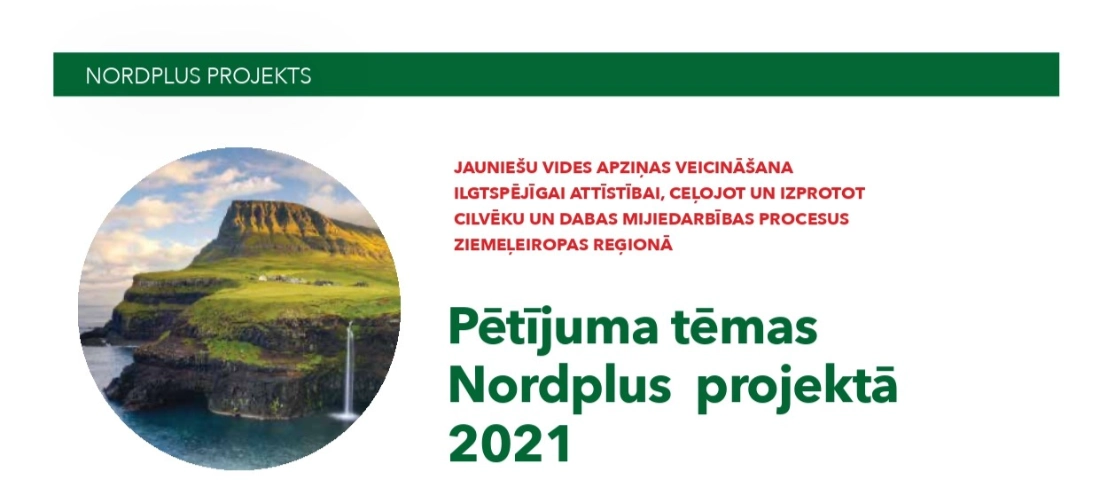 NORDPLUS PROJEKTS

JAUNIEŠU VIDES APZIŅAS VEICINĀŠANA ILGTSPĒJĪGAI ATTĪSTĪBAI, CEĻOJOT UN IZPROTOT CILVĒKU UN DABAS MIJIEDARBĪBAS PROCESUS ZIEMEĻEIROPAS REĢIONĀ

Pētījuma tēmas Nordplus projektā 2021